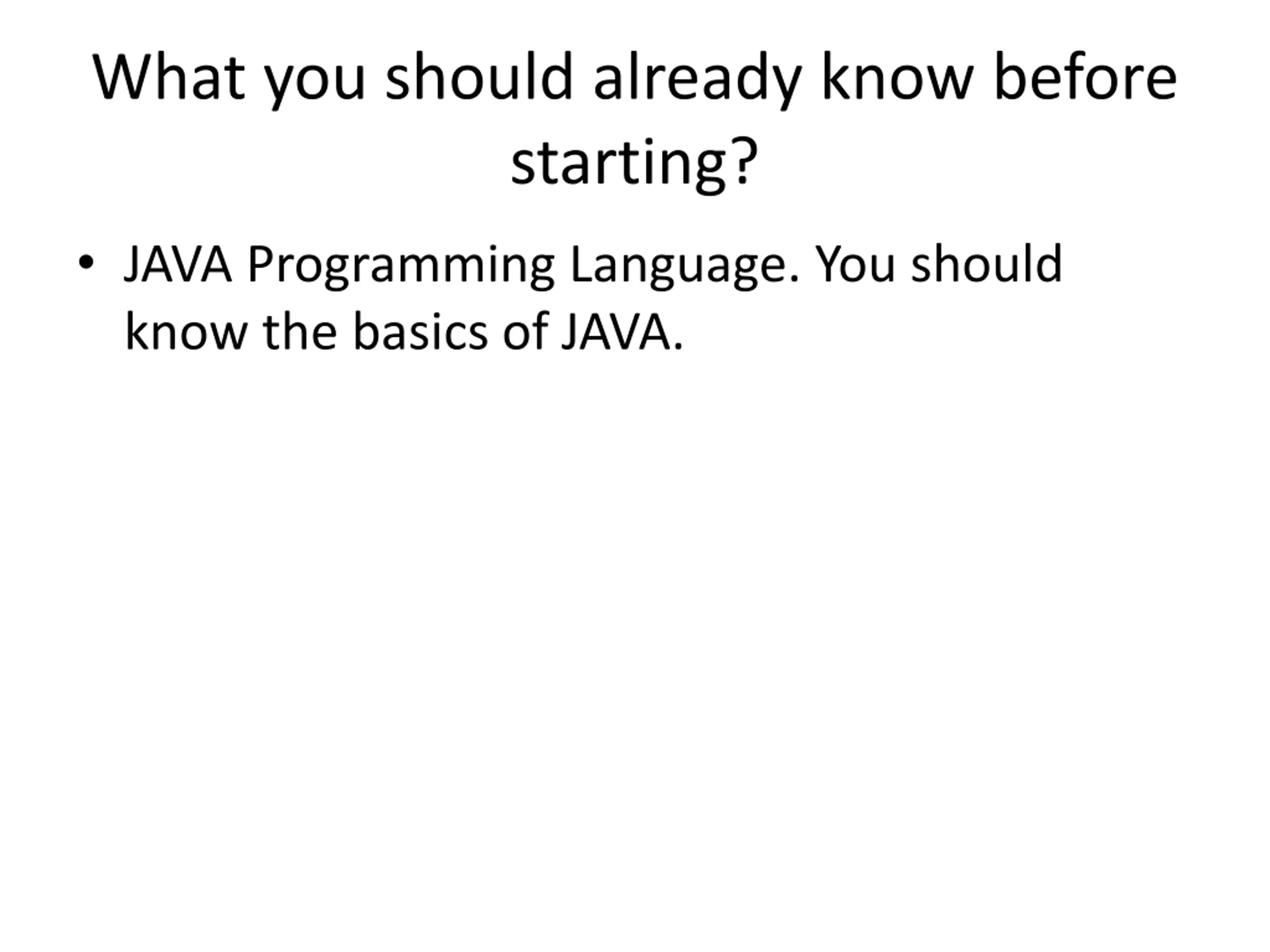 What you should already know before starting?

• JAVA Programming Language. You should know the basics of JAVA.